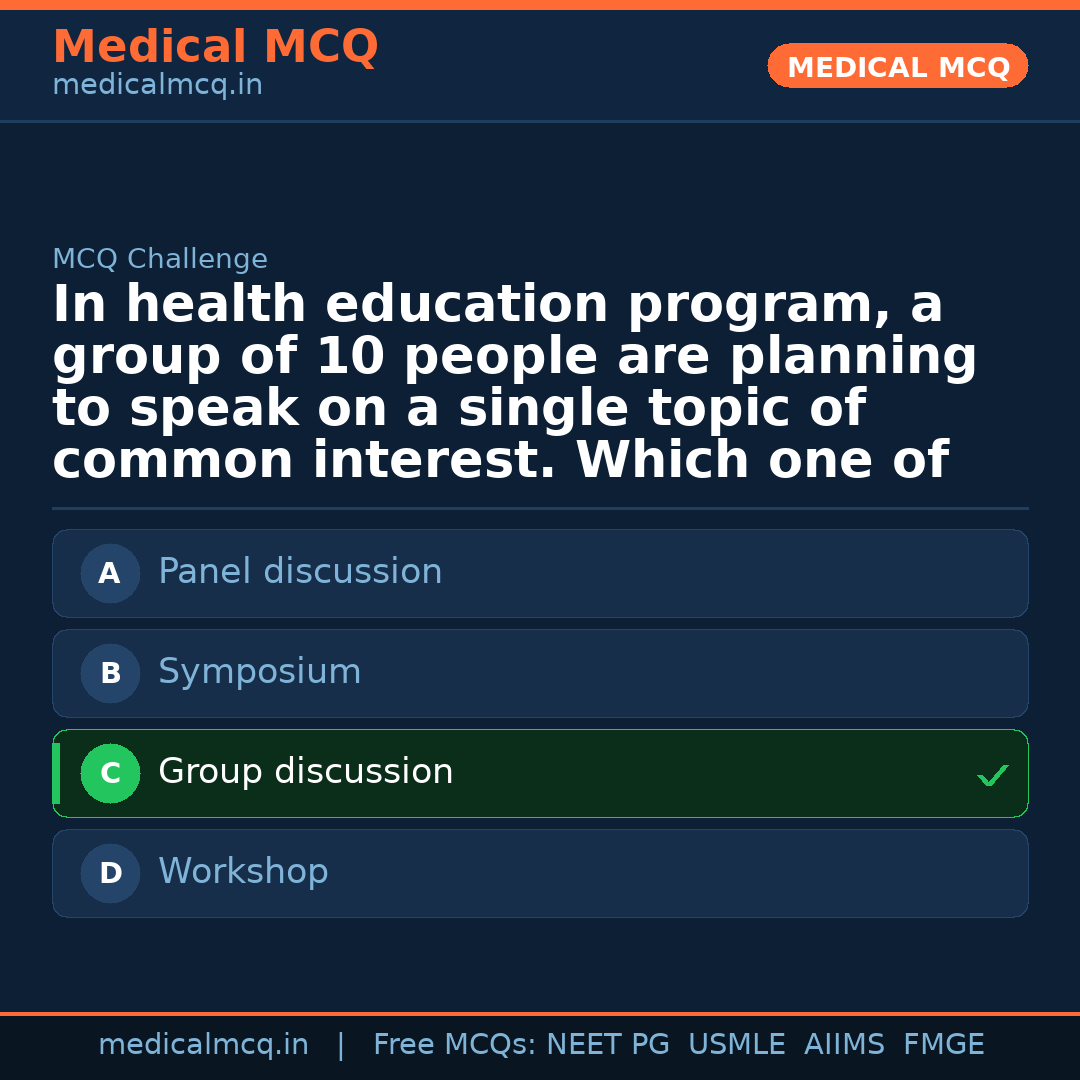 Medical MCQ
medicalmcq.in

MEDICAL MCQ

MCQ Challenge

In health education program, a group of 10 people are planning to speak on a single topic of common interest. Which one of

A Panel discussion

B Symposium

C Group discussion ✓

D Workshop

medicalmcq.in | Free MCQs: NEET PG USMLE AIIMS FMGE